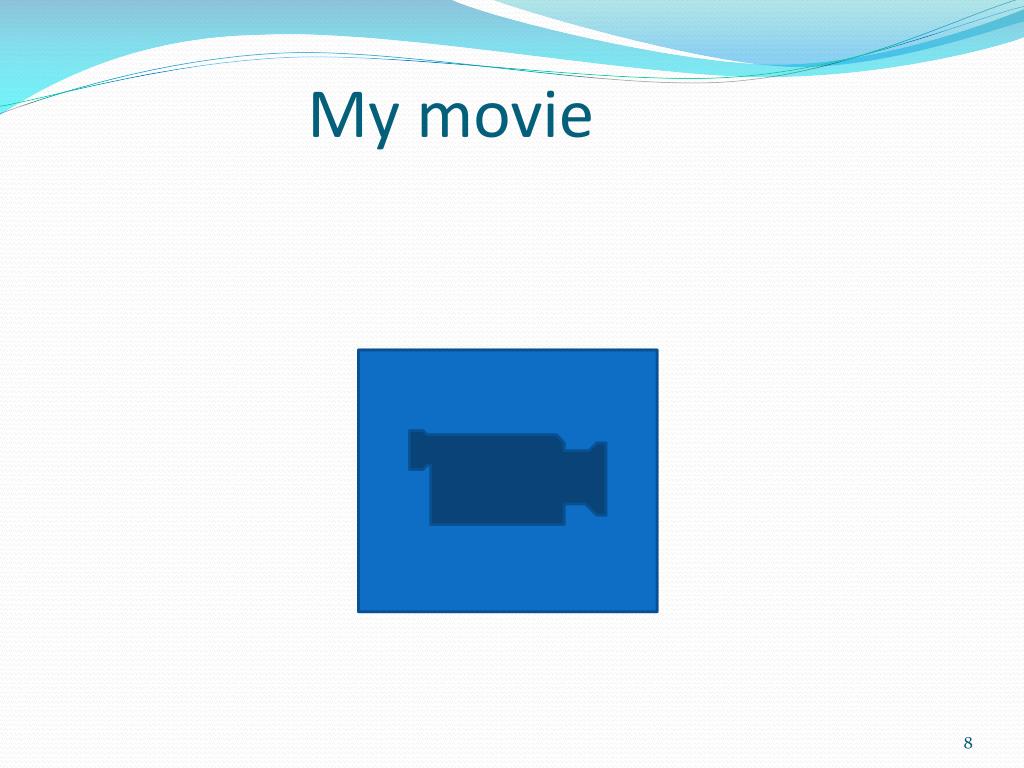 My movie

8